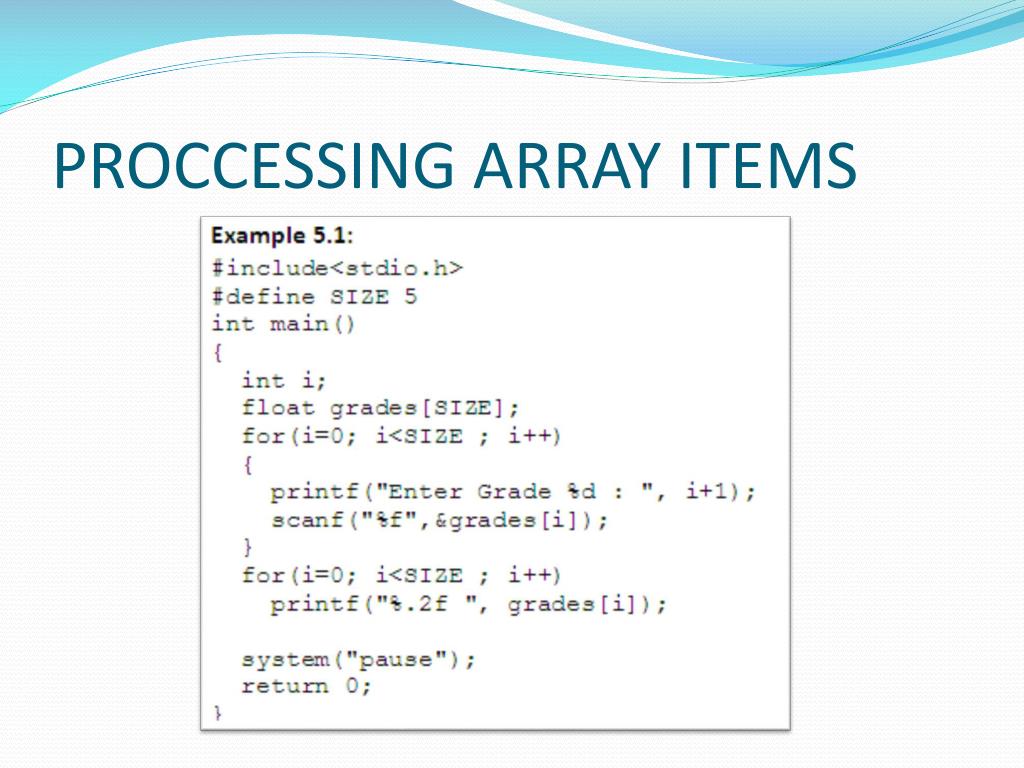 PROCCESSING ARRAY ITEMS

Example 5.1:

#include<stdio.h>
#define SIZE 5
int main()
{
  int i;
  float grades[SIZE];
  for(i=0; i<SIZE ; i++)
  {
    printf("Enter Grade %d : ", i+1);
    scanf("%f",&grades[i]);
  }
  for(i=0; i<SIZE ; i++)
    printf("%.2f ", grades[i]);

  system("pause");
  return 0;
}